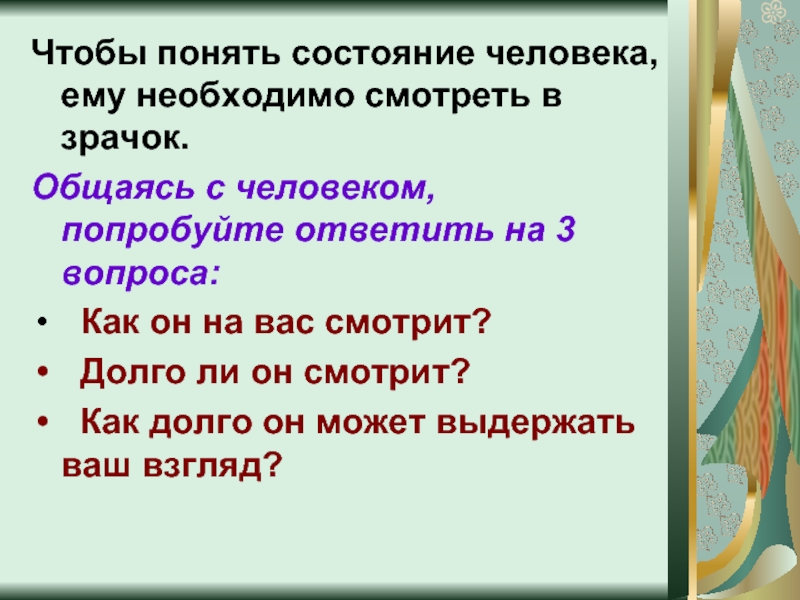 Чтобы понять состояние человека, ему необходимо смотреть в зрачок.

Общаясь с человеком, попробуйте ответить на 3 вопроса:

• Как он на вас смотрит?
• Долго ли он смотрит?
• Как долго он может выдержать ваш взгляд?